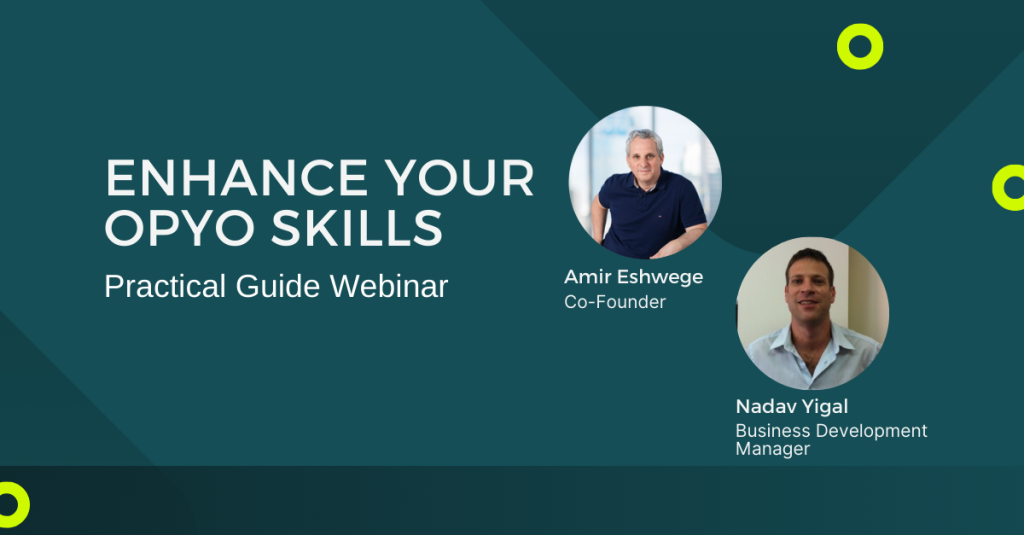 ENHANCE YOUR OPYO SKILLS

Practical Guide Webinar

Amir Eshwege
Co-Founder

Nadav Yigal
Business Development Manager